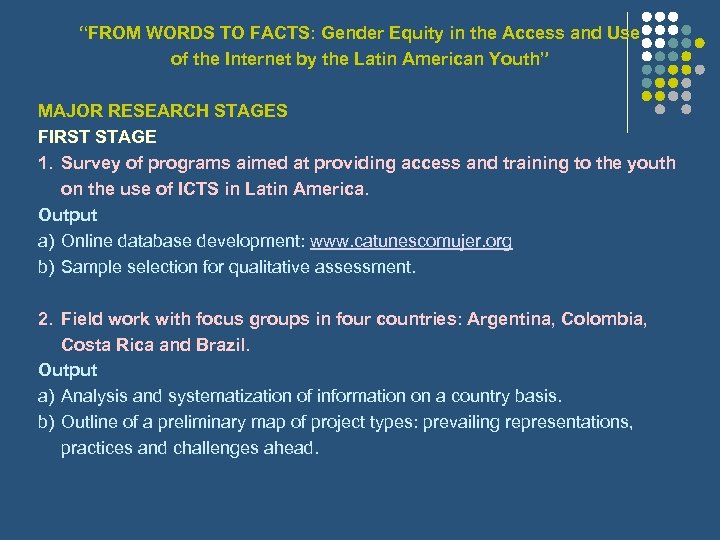 “FROM WORDS TO FACTS: Gender Equity in the Access and Use of the Internet by the Latin American Youth”

MAJOR RESEARCH STAGES
FIRST STAGE
1. Survey of programs aimed at providing access and training to the youth on the use of ICTS in Latin America.
Output
a) Online database development: www.catunescomujer.org
b) Sample selection for qualitative assessment.

2. Field work with focus groups in four countries: Argentina, Colombia, Costa Rica and Brazil.
Output
a) Analysis and systematization of information on a country basis.
b) Outline of a preliminary map of project types: prevailing representations, practices and challenges ahead.